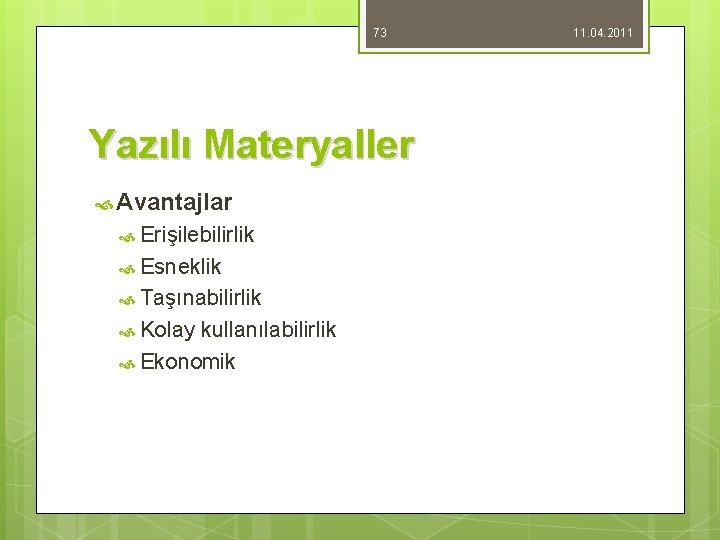 73

11.04.2011

Yazılı Materyaller

Avantajlar

Erişilebilirlik

Esneklik

Taşınabilirlik

Kolay kullanılabilirlik

Ekonomik